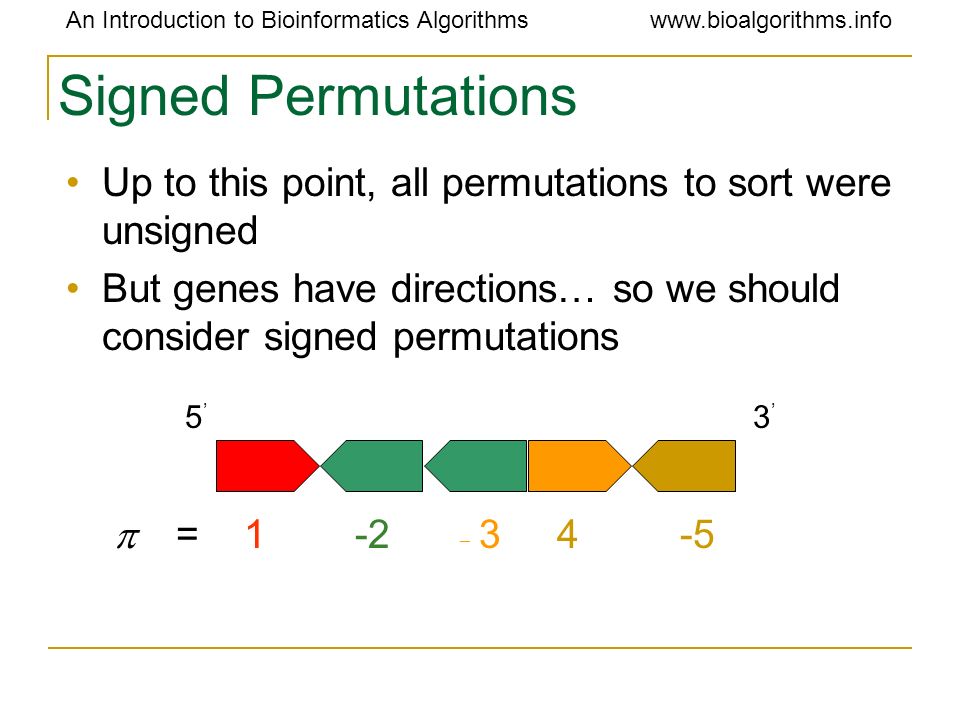 An Introduction to Bioinformatics Algorithms www.bioalgorithms.info

Signed Permutations

• Up to this point, all permutations to sort were unsigned

• But genes have directions… so we should consider signed permutations

5' 3'

$\pi$ = 1 -2 - 3 4 -5